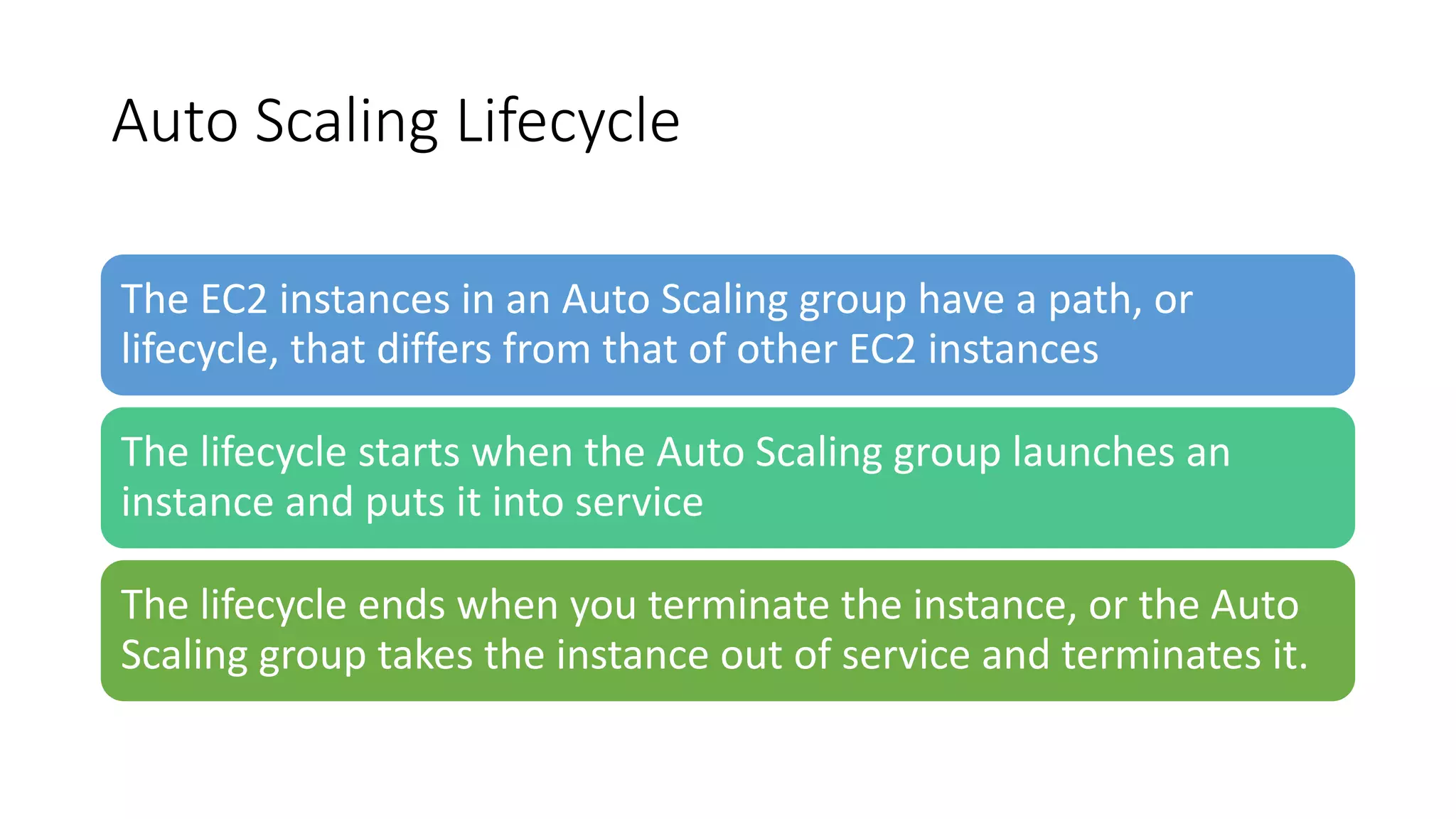 Auto Scaling Lifecycle

The EC2 instances in an Auto Scaling group have a path, or lifecycle, that differs from that of other EC2 instances

The lifecycle starts when the Auto Scaling group launches an instance and puts it into service

The lifecycle ends when you terminate the instance, or the Auto Scaling group takes the instance out of service and terminates it.